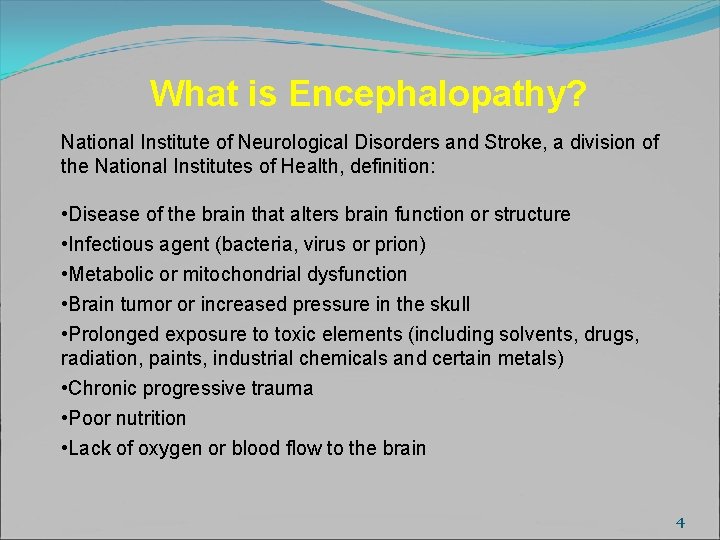 What is Encephalopathy?

National Institute of Neurological Disorders and Stroke, a division of the National Institutes of Health, definition:

•Disease of the brain that alters brain function or structure
•Infectious agent (bacteria, virus or prion)
•Metabolic or mitochondrial dysfunction
•Brain tumor or increased pressure in the skull
•Prolonged exposure to toxic elements (including solvents, drugs, radiation, paints, industrial chemicals and certain metals)
•Chronic progressive trauma
•Poor nutrition
•Lack of oxygen or blood flow to the brain

4